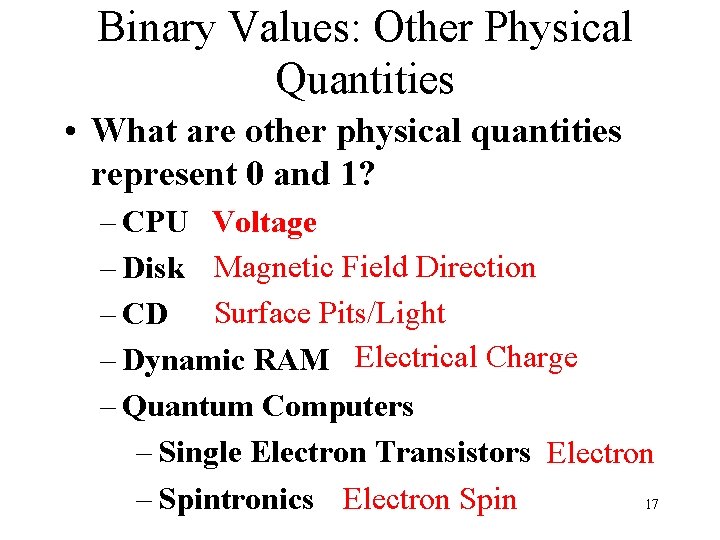 Binary Values: Other Physical Quantities

• What are other physical quantities represent 0 and 1?

– CPU Voltage

– Disk Magnetic Field Direction

– CD Surface Pits/Light

– Dynamic RAM Electrical Charge

– Quantum Computers

– Single Electron Transistors Electron

– Spintronics Electron Spin

17